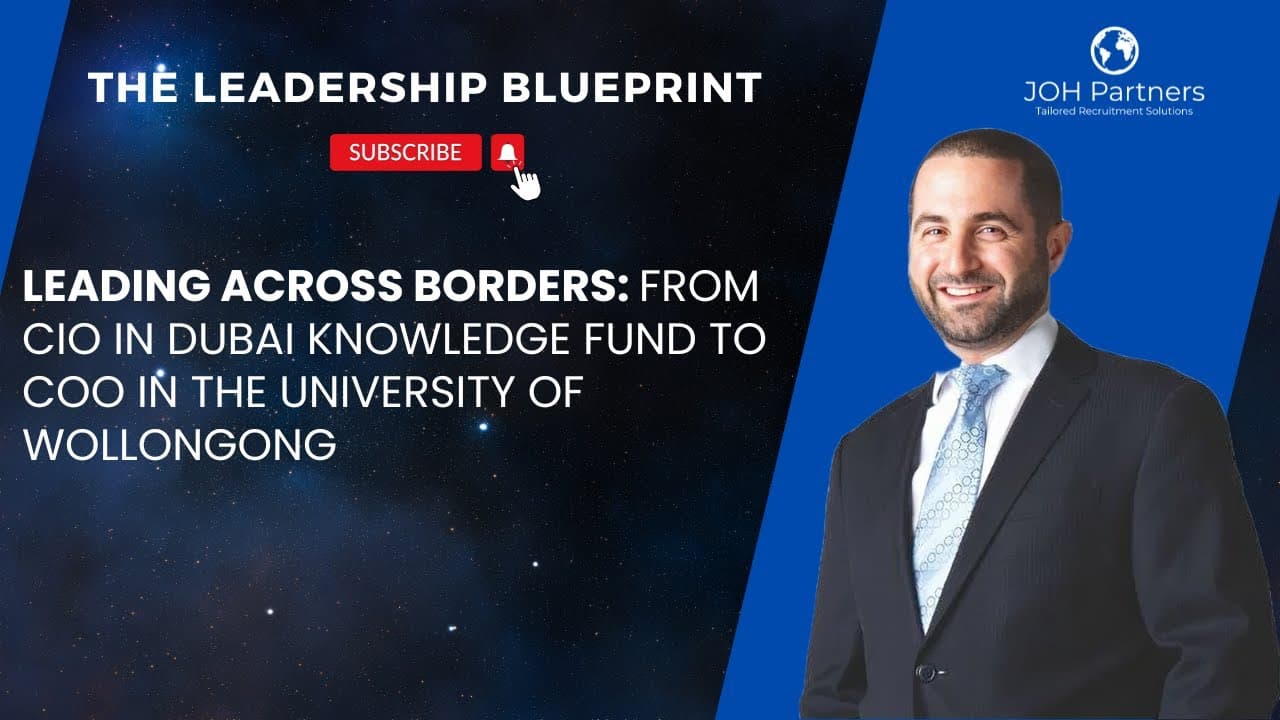 THE LEADERSHIP BLUEPRINT

SUBSCRIBE

JOH Partners
Tailored Recruitment Solutions

LEADING ACROSS BORDERS: FROM CIO IN DUBAI KNOWLEDGE FUND TO COO IN THE UNIVERSITY OF WOLLONGONG